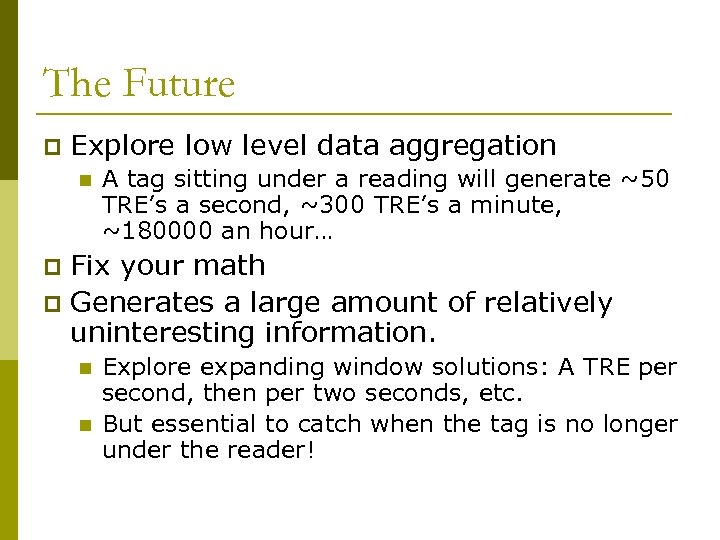 The Future

Explore low level data aggregation

A tag sitting under a reading will generate ~50 TRE's a second, ~300 TRE's a minute, ~180000 an hour…

Fix your math

Generates a large amount of relatively uninteresting information.

Explore expanding window solutions: A TRE per second, then per two seconds, etc.

But essential to catch when the tag is no longer under the reader!